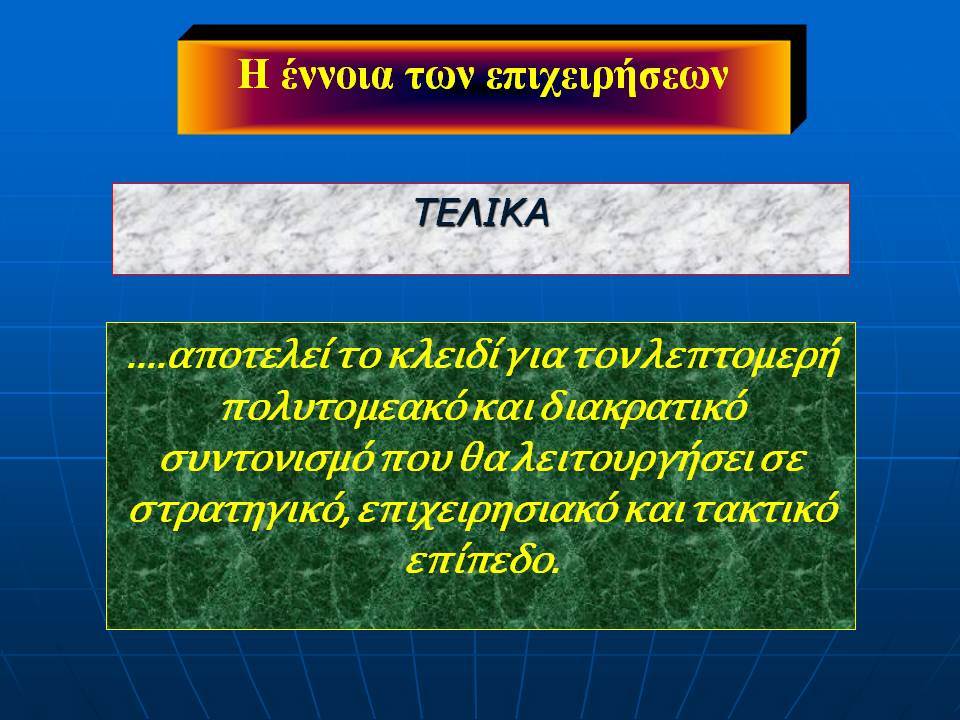 Η έννοια των επιχειρήσεων

ΤΕΛΙΚΑ

....αποτελεί το κλειδί για τον λεπτομερή πολυτομεακό και διακρατικό συντονισμό που θα λειτουργήσει σε στρατηγικό, επιχειρησιακό και τακτικό επίπεδο.